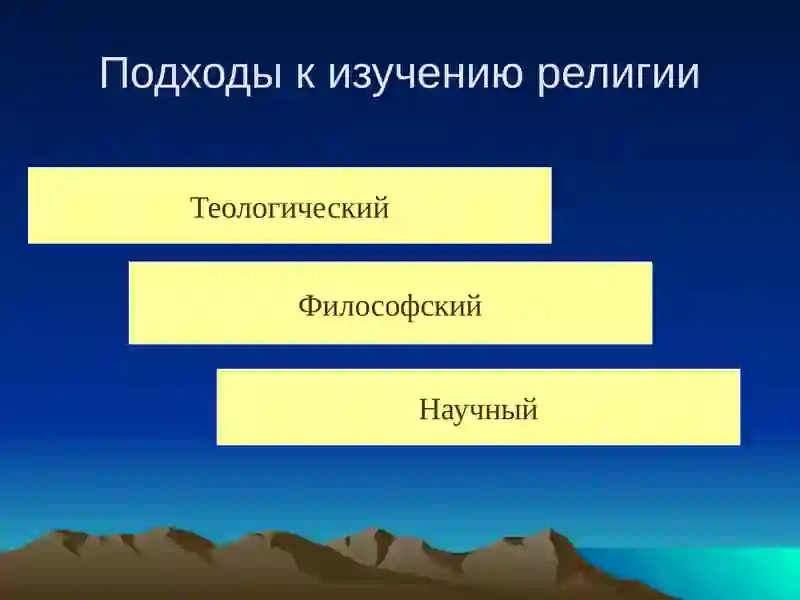 Подходы к изучению религии

Теологический

Философский

Научный